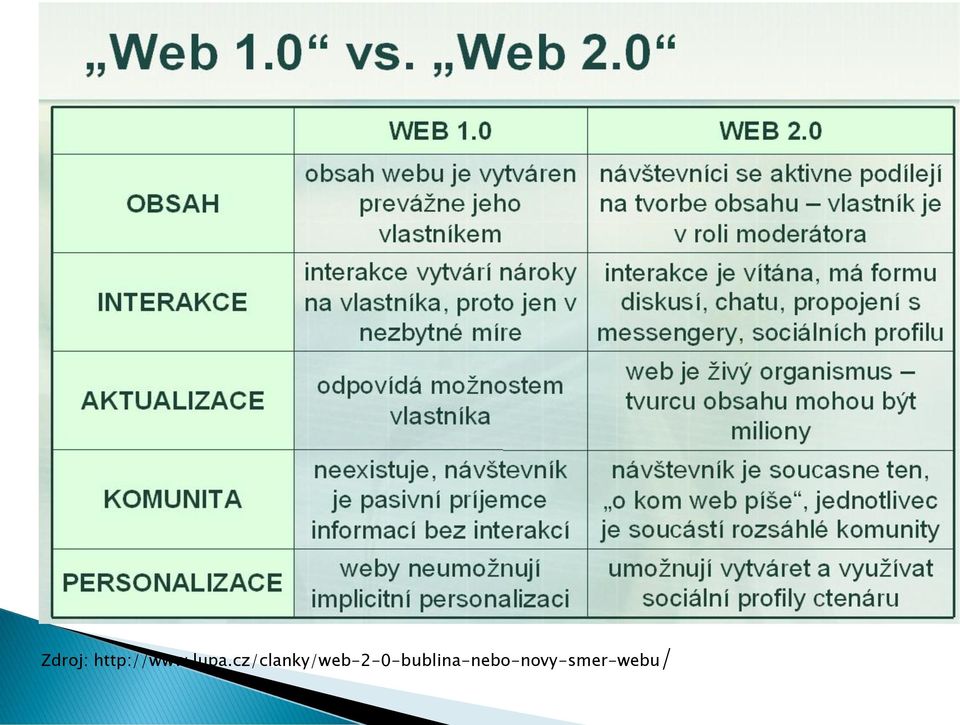 „Web 1.0“ vs. „Web 2.0“

|  | WEB 1.0 | WEB 2.0 |
|---|---|---|
| OBSAH | obsah webu je vytváren prevážne jeho vlastníkem | návštevníci se aktivne podílejí na tvorbe obsahu – vlastník je v roli moderátora |
| INTERAKCE | interakce vytvárí nároky na vlastníka, proto jen v nezbytné míre | interakce je vítána, má formu diskusí, chatu, propojení s messengery, sociálních profilu |
| AKTUALIZACE | odpovídá možnostem vlastníka | web je živý organismus – tvurcu obsahu mohou být miliony |
| KOMUNITA | neexistuje, návštevník je pasivní príjemce informací bez interakcí | návštevník je soucasne ten, „o kom web píše“, jednotlivec je soucástí rozsáhlé komunity |
| PERSONALIZACE | weby neumožnují implicitní personalizaci | umožnují vytváret a využívat sociální profily ctenáru |

Zdroj: http://www.lupa.cz/clanky/web-2-0-bublina-nebo-novy-smer-webu/